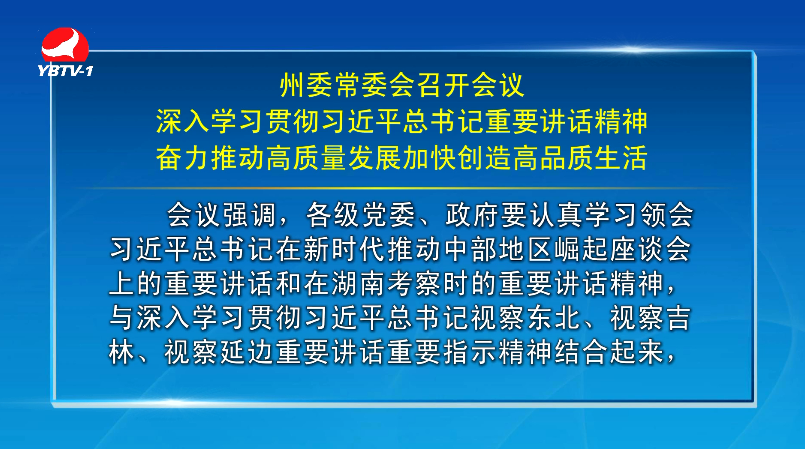 YBTV-1

州委常委会召开会议
深入学习贯彻习近平总书记重要讲话精神
奋力推动高质量发展加快创造高品质生活

会议强调，各级党委、政府要认真学习领会习近平总书记在新时代推动中部地区崛起座谈会上的重要讲话和在湖南考察时的重要讲话精神，与深入学习贯彻习近平总书记视察东北、视察吉林、视察延边重要讲话重要指示精神结合起来，